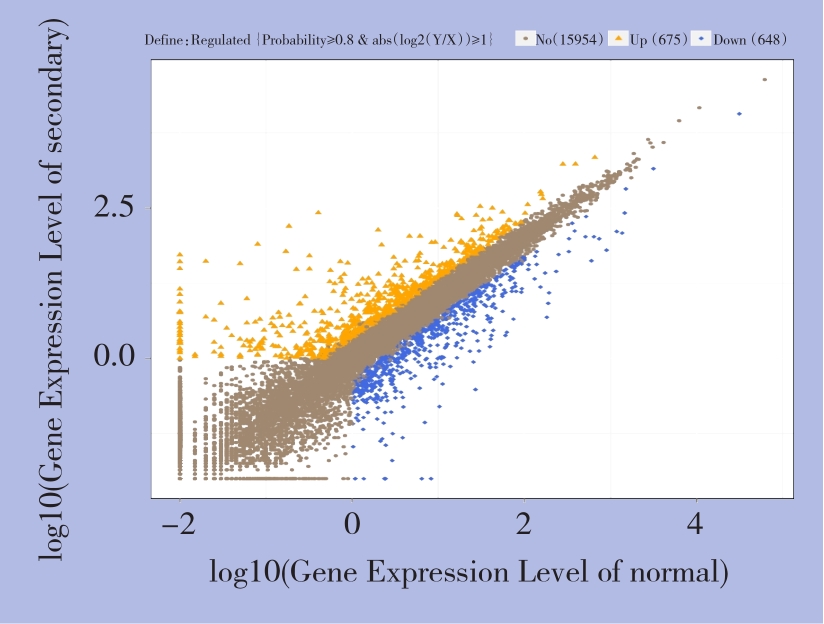 Define: Regulated {Probability≥0.8 & abs(log2(Y/X))≥1}

No(15954) Up (675) Down (648)

log10(Gene Expression Level of secondary)

2.5

0.0

−2

0

2

4

log10(Gene Expression Level of normal)